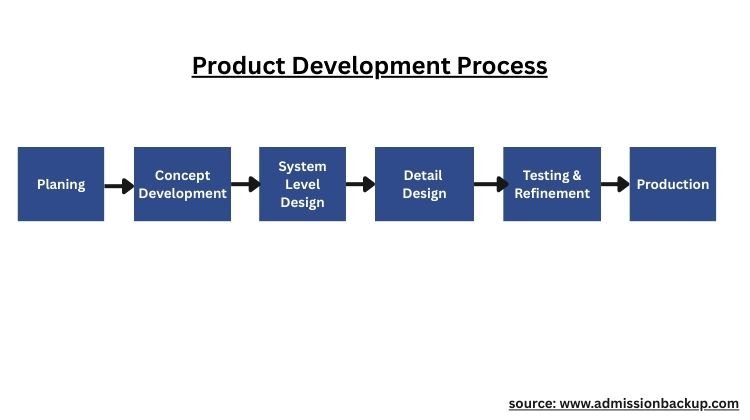 Product Development Process

Planing

Concept Development

System Level Design

Detail Design

Testing & Refinement

Production

source: www.admissionbackup.com